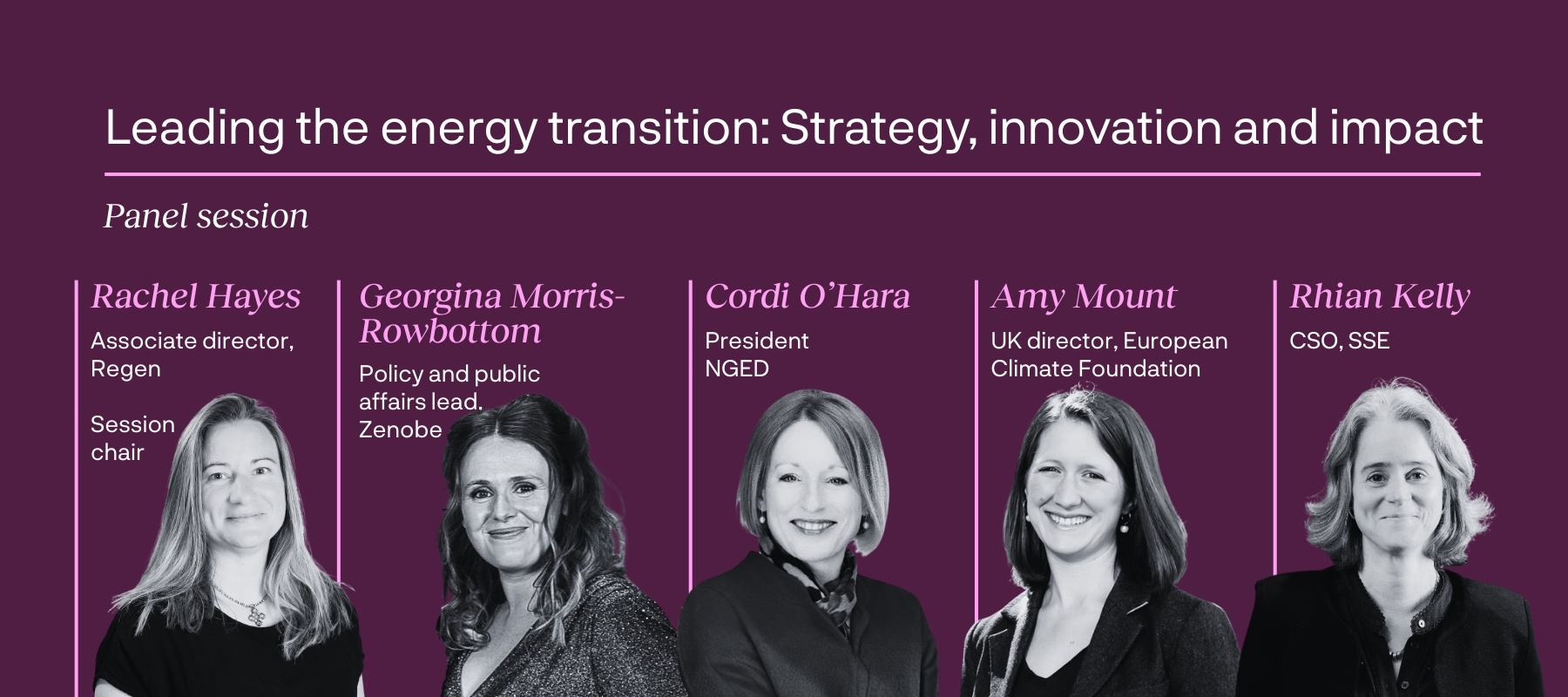 Leading the energy transition: Strategy, innovation and impact

Panel session

Rachel Hayes
Associate director, Regen

Session chair

Georgina Morris-Rowbottom
Policy and public affairs lead, Zenobe

Cordi O'Hara
President
NGED

Amy Mount
UK director, European Climate Foundation

Rhian Kelly
CSO, SSE